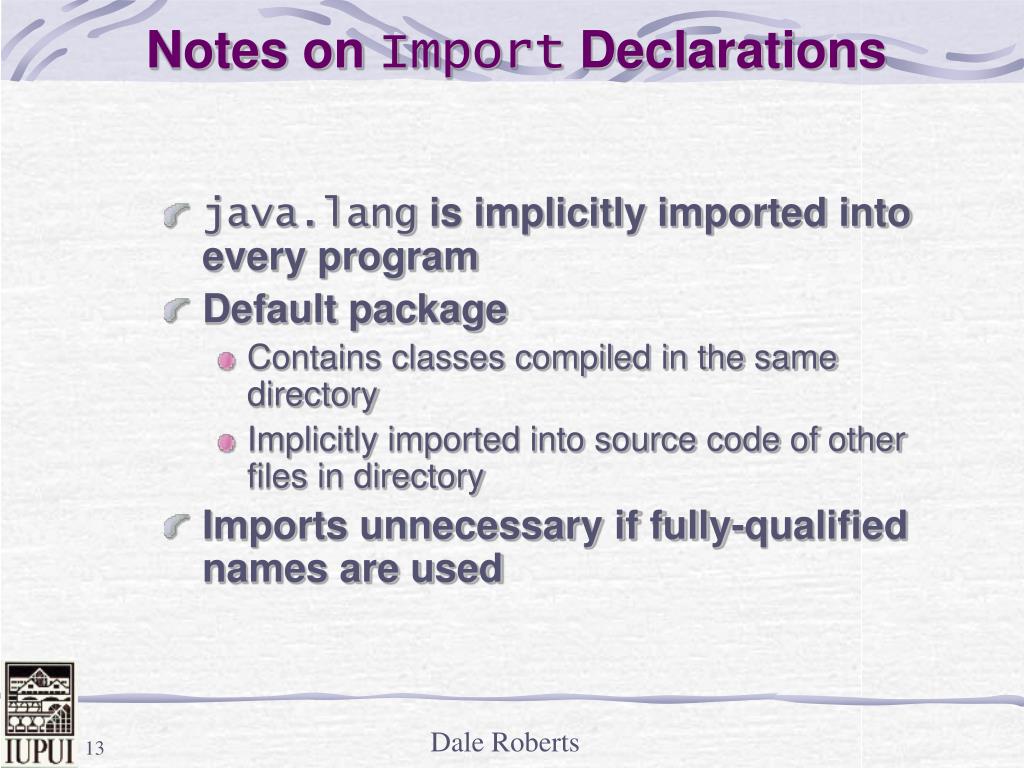 Notes on Import Declarations

java.lang is implicitly imported into every program

Default package

Contains classes compiled in the same directory

Implicitly imported into source code of other files in directory

Imports unnecessary if fully-qualified names are used

IUPUI

13

Dale Roberts